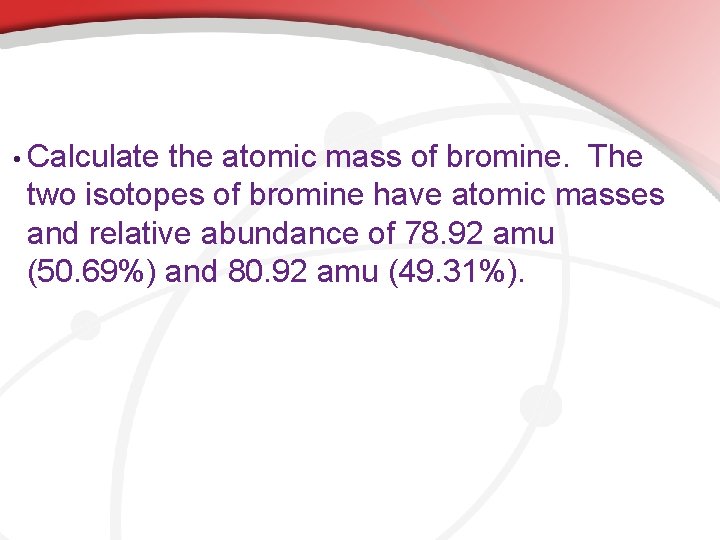 • Calculate the atomic mass of bromine. The two isotopes of bromine have atomic masses and relative abundance of 78.92 amu (50.69%) and 80.92 amu (49.31%).